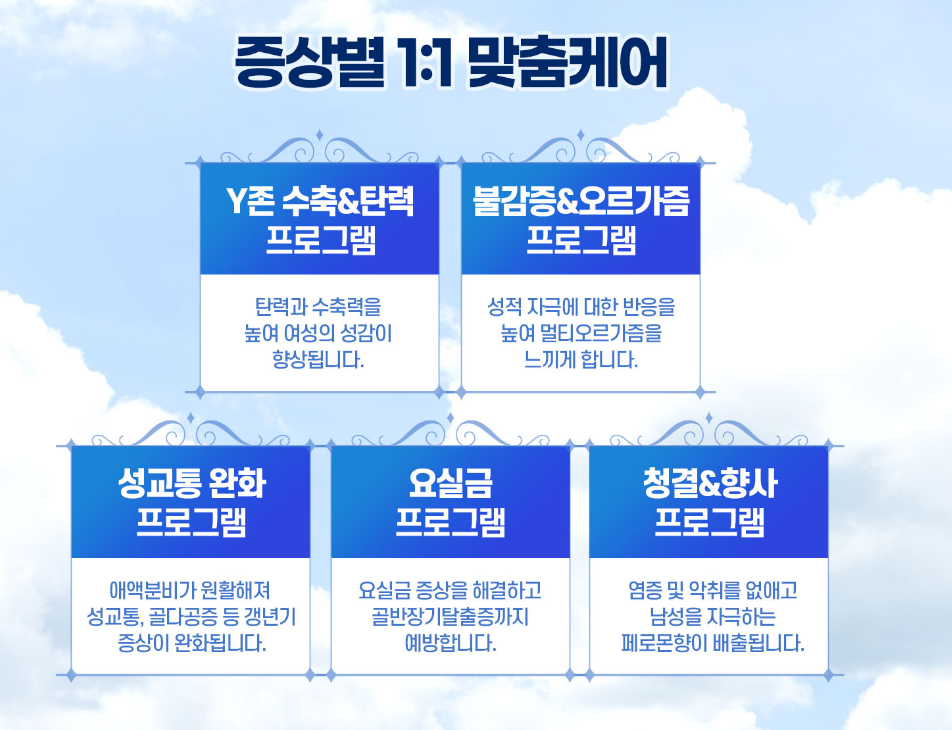 증상별 1:1 맞춤케어

Y존 수축&탄력 프로그램

탄력과 수축력을 높여 여성의 성감이 향상됩니다.

불감증&오르가즘 프로그램

성적 자극에 대한 반응을 높여 멀티오르가즘을 느끼게 합니다.

성교통 완화 프로그램

애액분비가 원활해져 성교통, 골다공증 등 갱년기 증상이 완화됩니다.

요실금 프로그램

요실금 증상을 해결하고 골반장기탈출증까지 예방합니다.

청결&향사 프로그램

염증 및 악취를 없애고 남성을 자극하는 페로몬향이 배출됩니다.